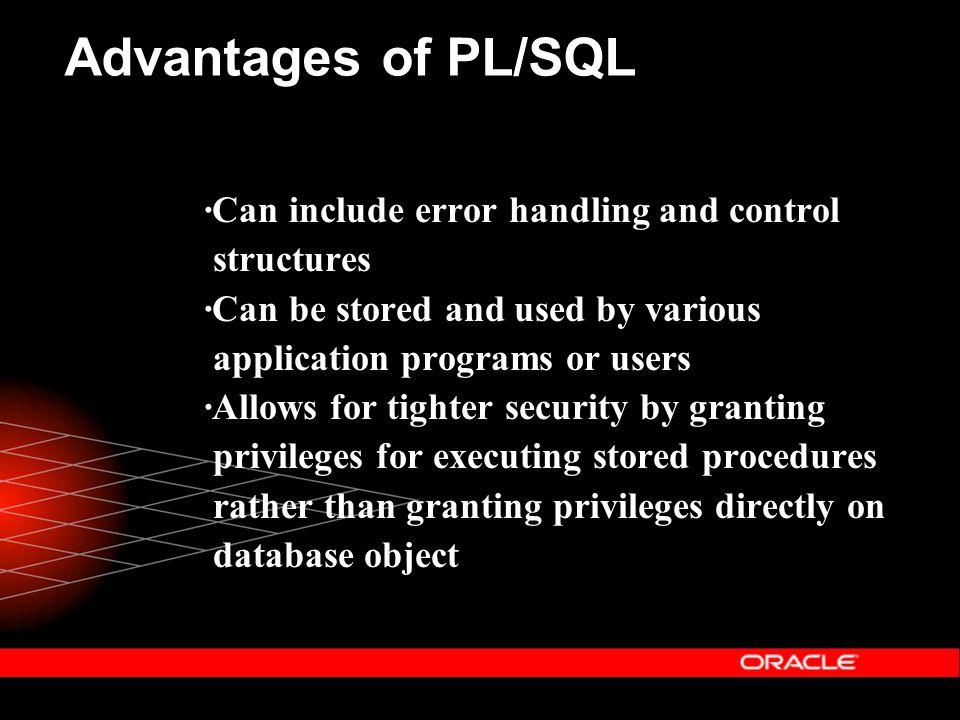 Advantages of PL/SQL

·Can include error handling and control structures
·Can be stored and used by various application programs or users
·Allows for tighter security by granting privileges for executing stored procedures rather than granting privileges directly on database object

ORACLE